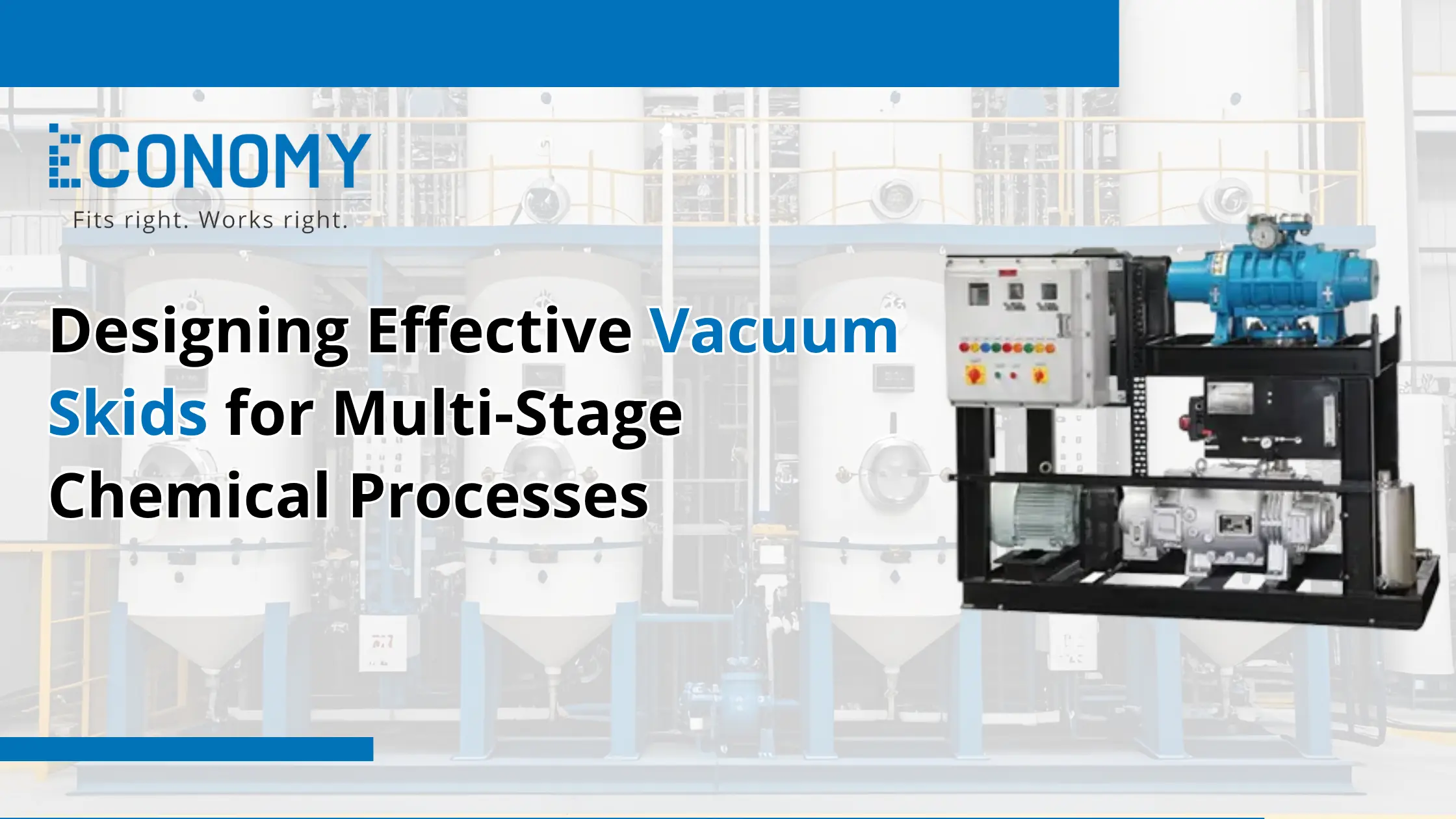 ECONOMY
Fits right. Works right.

Designing Effective Vacuum Skids for Multi-Stage Chemical Processes